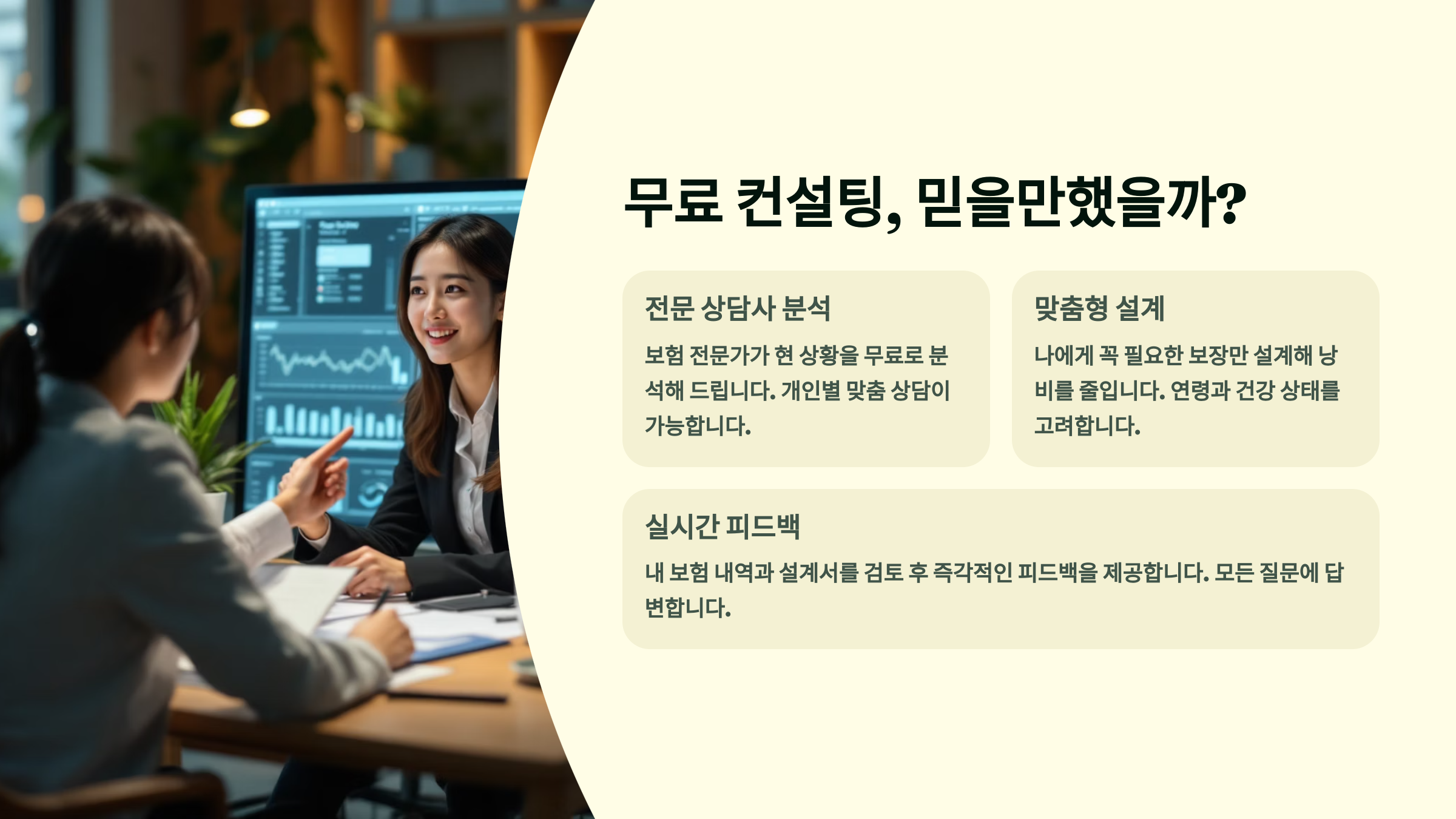 무료 컨설팅, 믿을만했을까?

전문 상담사 분석

보험 전문가가 현 상황을 무료로 분석해 드립니다. 개인별 맞춤 상담이 가능합니다.

맞춤형 설계

나에게 꼭 필요한 보장만 설계해 낭비를 줄입니다. 연령과 건강 상태를 고려합니다.

실시간 피드백

내 보험 내역과 설계서를 검토 후 즉각적인 피드백을 제공합니다. 모든 질문에 답변합니다.